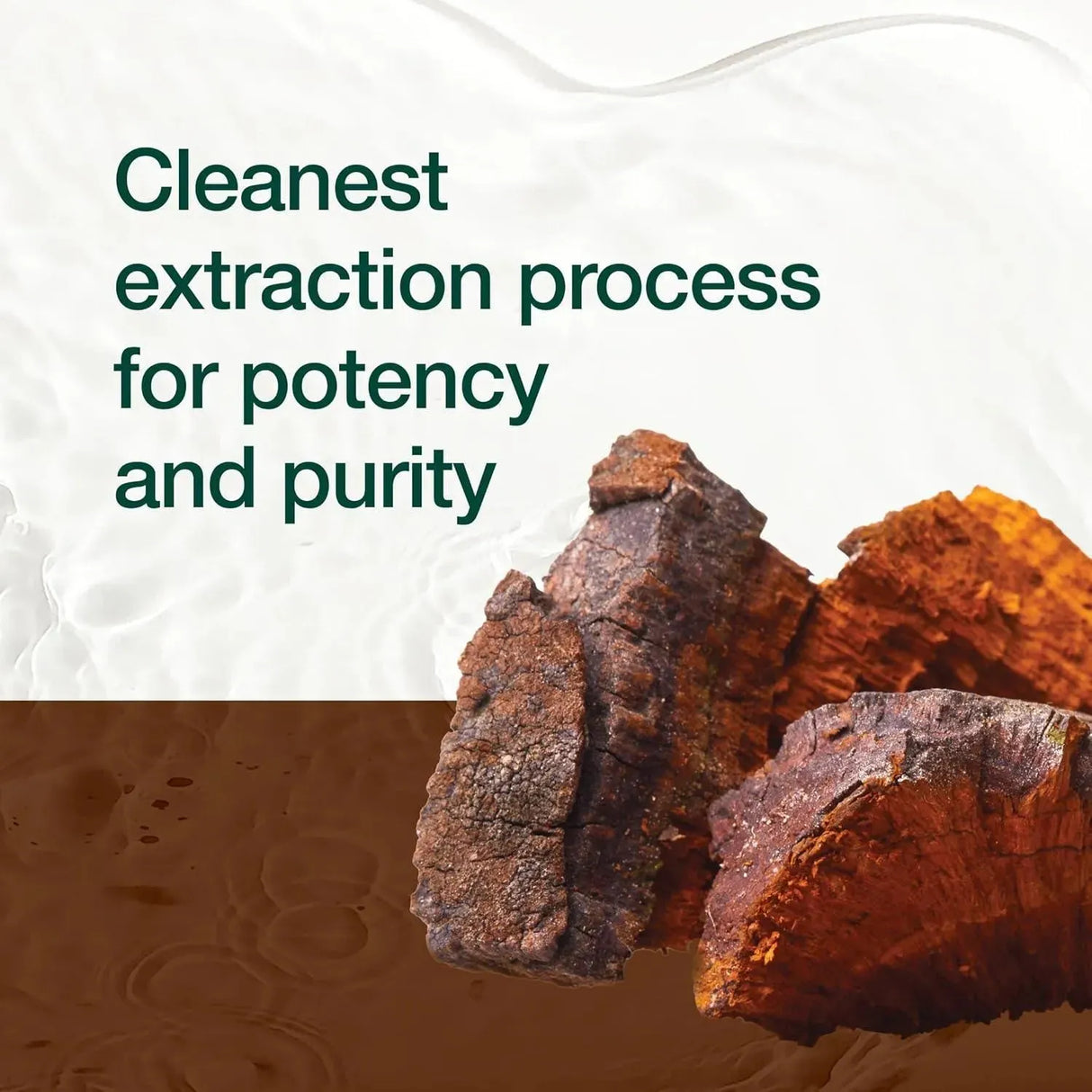 Cleanest extraction process for potency and purity